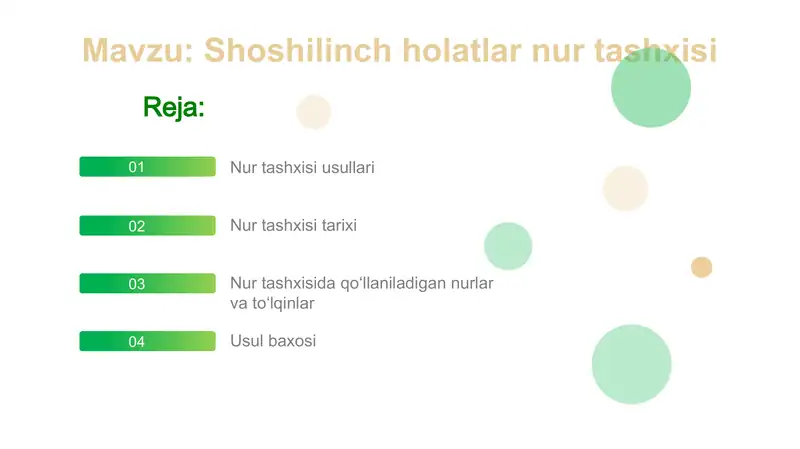 Mavzu: Shoshilinch holatlar nur tashxisi

Reja:

01 Nur tashxisi usullari

02 Nur tashxisi tarixi

03 Nur tashxisida qo‘llaniladigan nurlar va to‘lqinlar

04 Usul baxosi